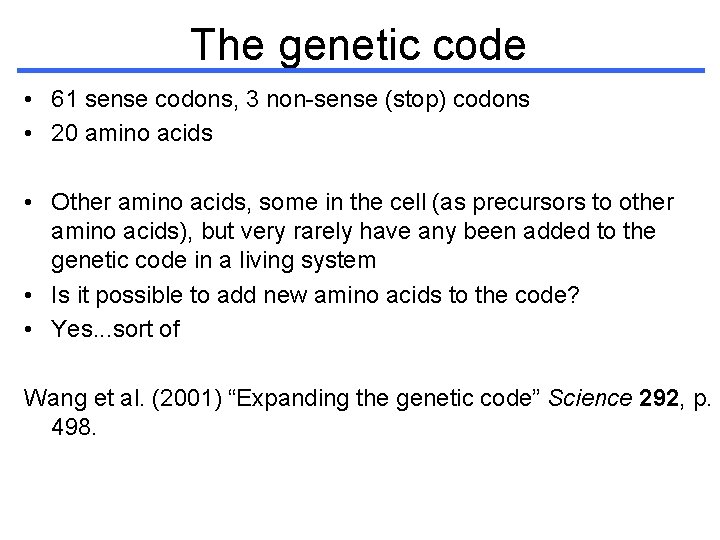 The genetic code

• 61 sense codons, 3 non-sense (stop) codons
• 20 amino acids

• Other amino acids, some in the cell (as precursors to other amino acids), but very rarely have any been added to the genetic code in a living system
• Is it possible to add new amino acids to the code?
• Yes...sort of

Wang et al. (2001) “Expanding the genetic code” Science 292, p. 498.